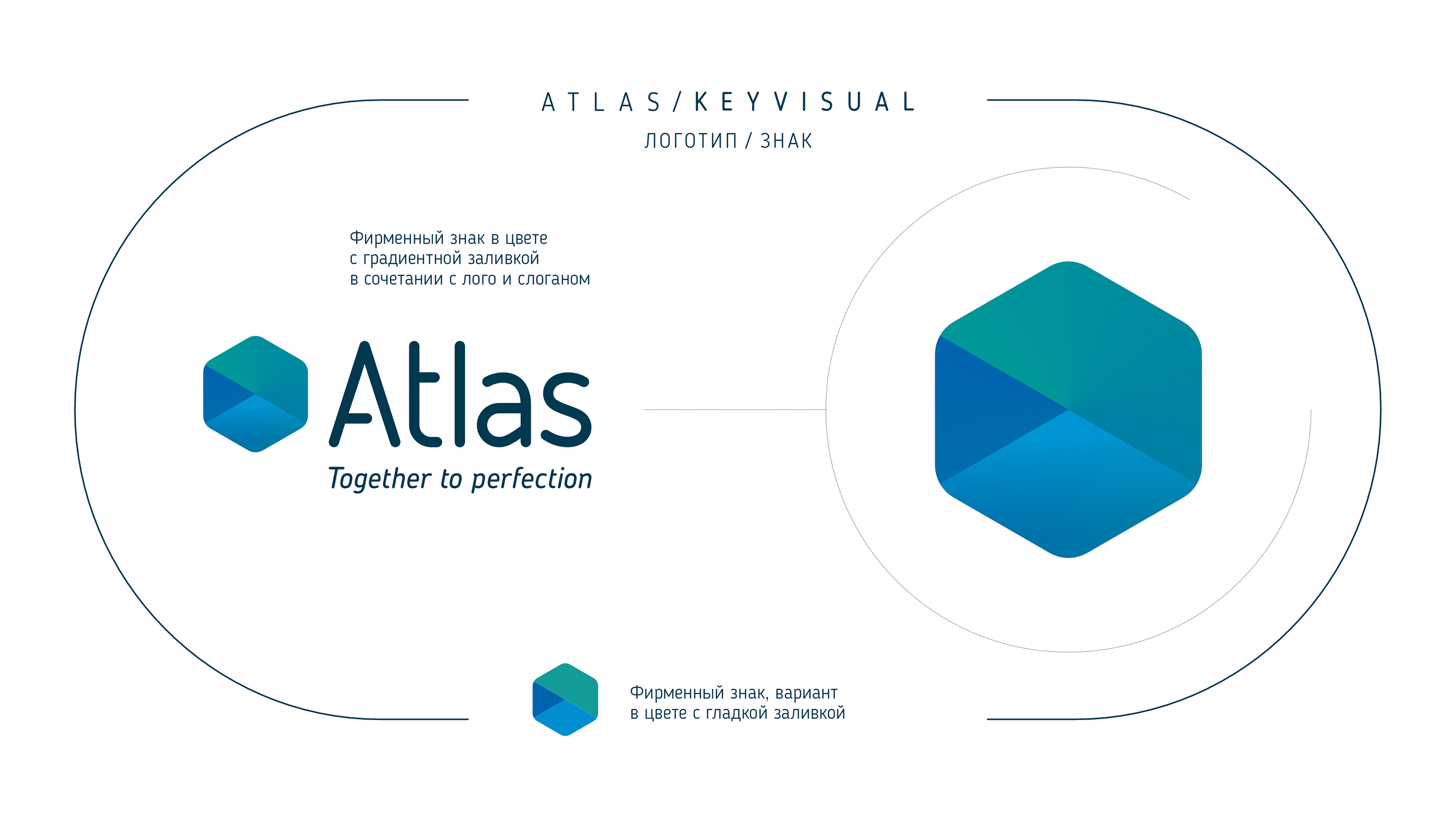 ATLAS/KEYVISUAL

ЛОГОТИП / ЗНАК

Фирменный знак в цвете
с градиентной заливкой
в сочетании с лого и слоганом

Atlas
Together to perfection

Фирменный знак, вариант
в цвете с гладкой заливкой